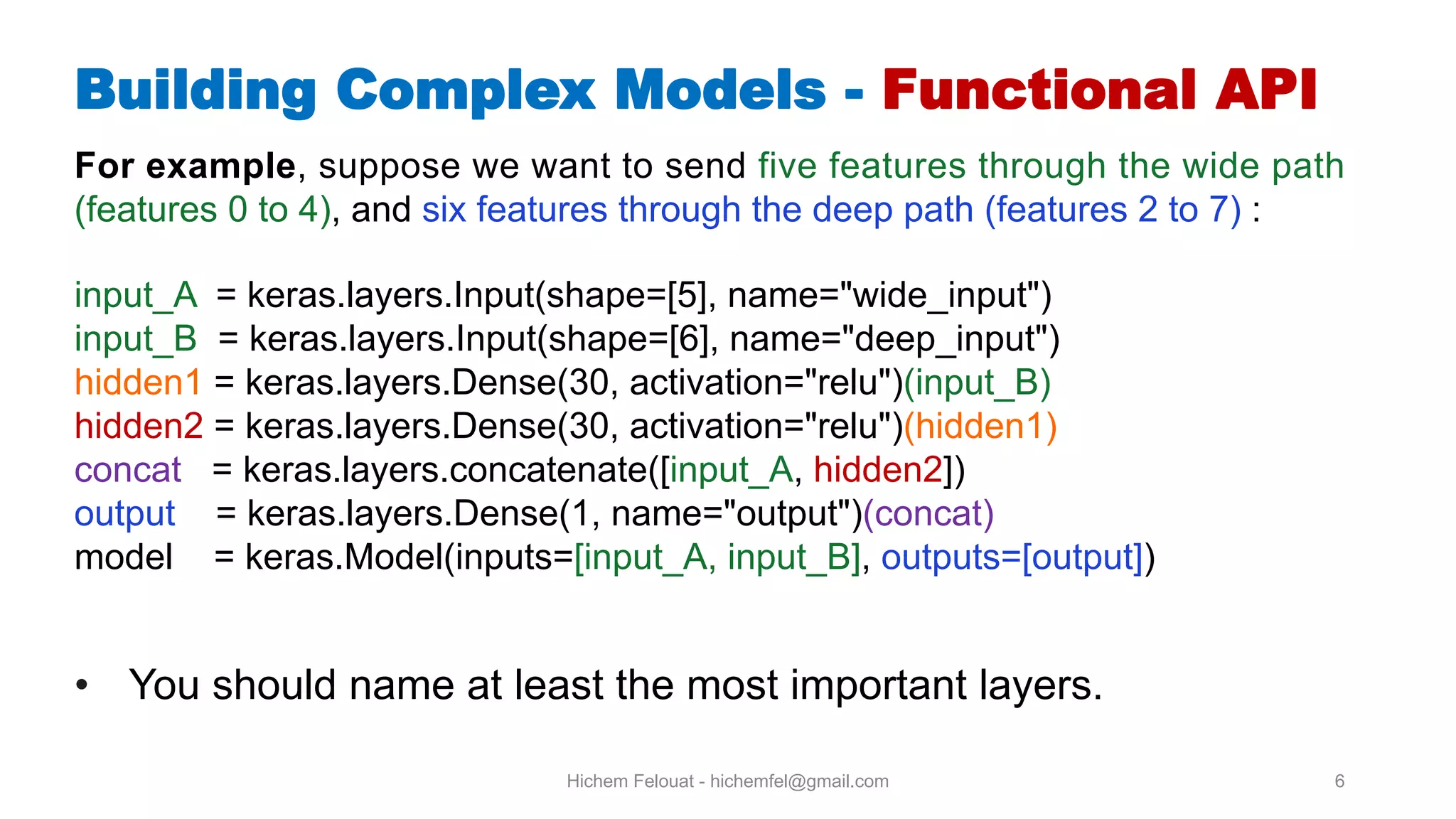 Building Complex Models - Functional API

For example, suppose we want to send five features through the wide path (features 0 to 4), and six features through the deep path (features 2 to 7) :

input_A = keras.layers.Input(shape=[5], name="wide_input")
input_B = keras.layers.Input(shape=[6], name="deep_input")
hidden1 = keras.layers.Dense(30, activation="relu")(input_B)
hidden2 = keras.layers.Dense(30, activation="relu")(hidden1)
concat = keras.layers.concatenate([input_A, hidden2])
output = keras.layers.Dense(1, name="output")(concat)
model = keras.Model(inputs=[input_A, input_B], outputs=[output])

• You should name at least the most important layers.

Hichem Felouat - hichemfel@gmail.com

6